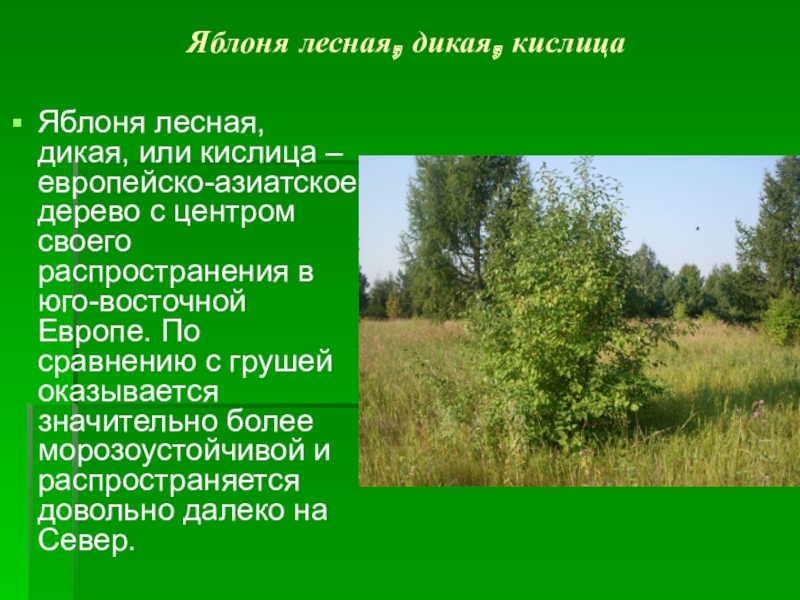 Яблоня лесная, дикая, кислица

Яблоня лесная, дикая, или кислица – европейско-азиатское дерево с центром своего распространения в юго-восточной Европе. По сравнению с грушей оказывается значительно более морозоустойчивой и распространяется довольно далеко на Север.